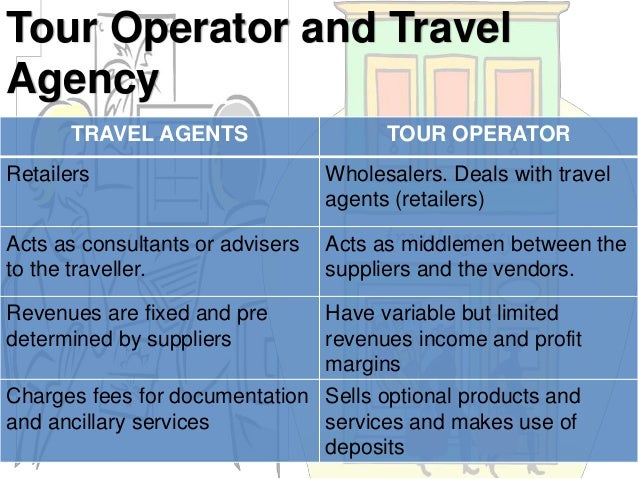 Tour Operator and Travel Agency

| TRAVEL AGENTS | TOUR OPERATOR |
|---|---|
| Retailers | Wholesalers. Deals with travel agents (retailers) |
| Acts as consultants or advisers to the traveller. | Acts as middlemen between the suppliers and the vendors. |
| Revenues are fixed and pre determined by suppliers | Have variable but limited revenues income and profit margins |
| Charges fees for documentation and ancillary services | Sells optional products and services and makes use of deposits |